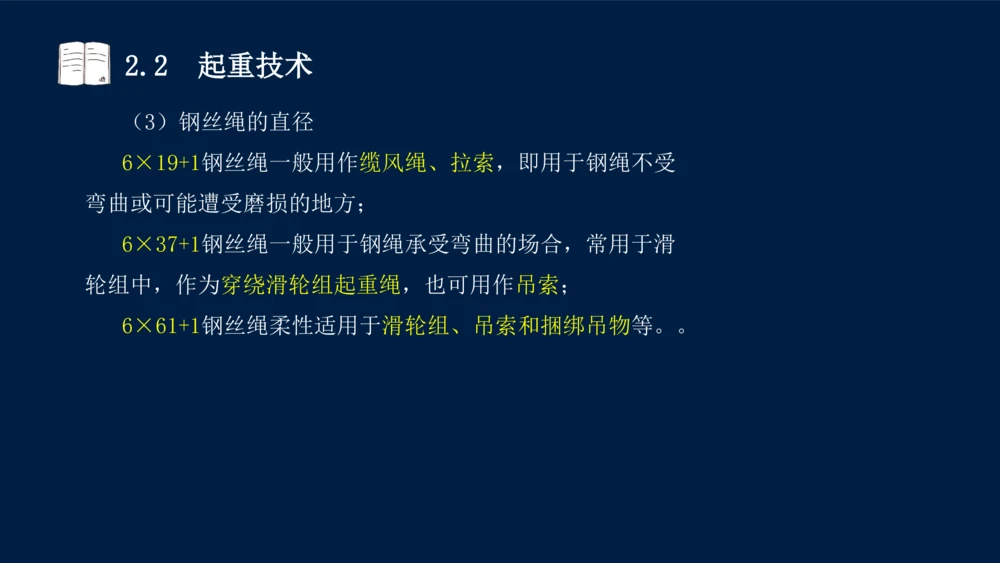 2.2 起重技术

（3）钢丝绳的直径

6×19+1钢丝绳一般用作缆风绳、拉索，即用于钢绳不受弯曲或可能遭受磨损的地方；

6×37+1钢丝绳一般用于钢绳承受弯曲的场合，常用于滑轮组中，作为穿绕滑轮组起重绳，也可用作吊索；

6×61+1钢丝绳柔性适用于滑轮组、吊索和捆绑吊物等。。